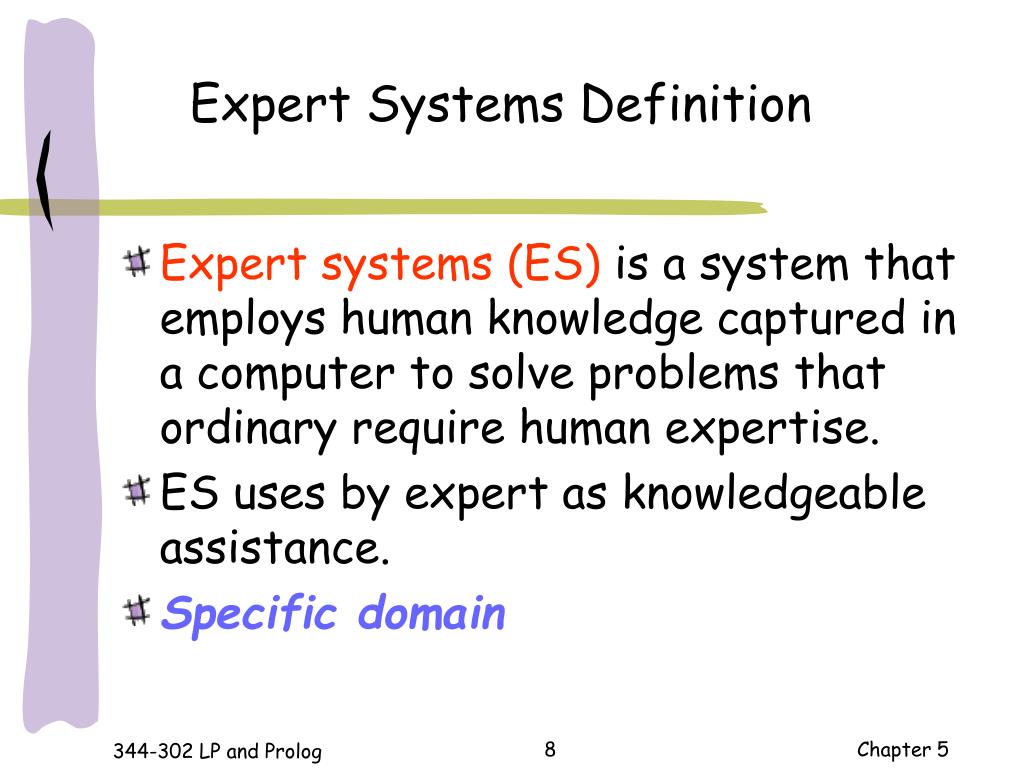 Expert Systems Definition

Expert systems (ES) is a system that employs human knowledge captured in a computer to solve problems that ordinary require human expertise.

ES uses by expert as knowledgeable assistance.

Specific domain

344-302 LP and Prolog

8

Chapter 5